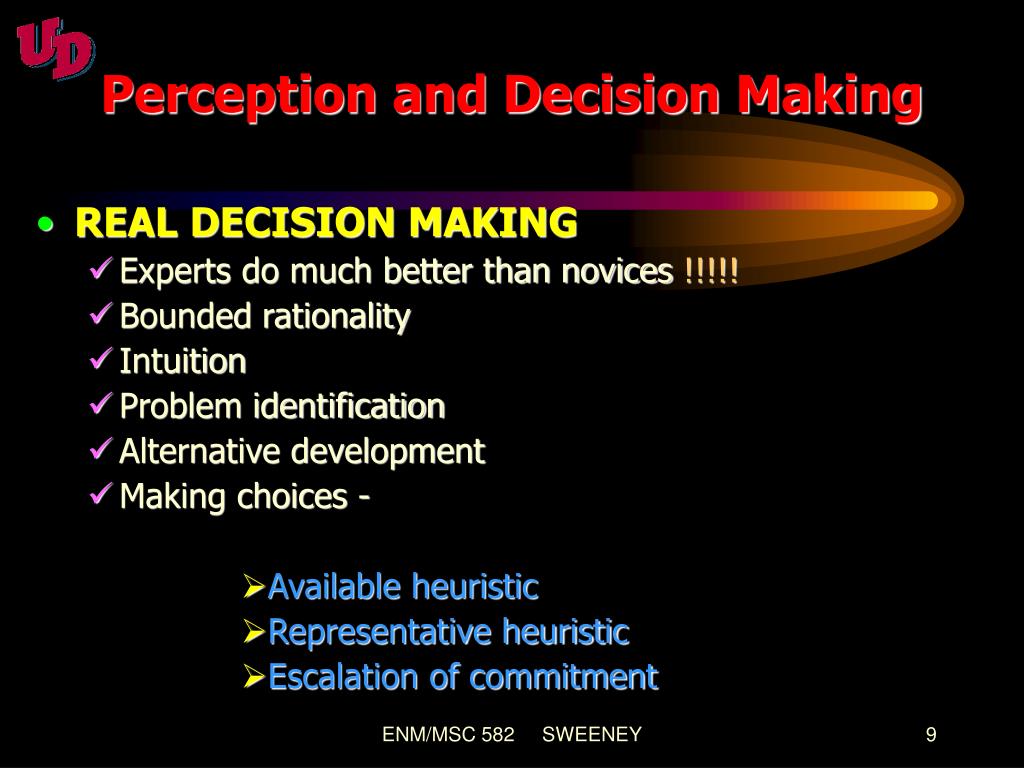 UD

Perception and Decision Making

• REAL DECISION MAKING
✓ Experts do much better than novices !!!!!
✓ Bounded rationality
✓ Intuition
✓ Problem identification
✓ Alternative development
✓ Making choices -

➢ Available heuristic
➢ Representative heuristic
➢ Escalation of commitment

ENM/MSC 582 SWEENEY

9